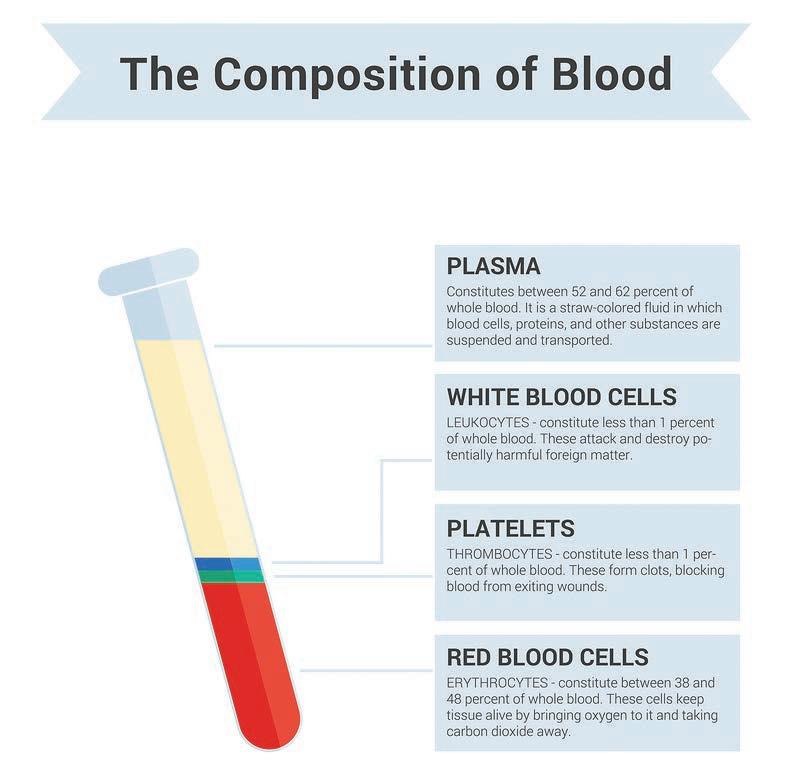 The Composition of Blood

PLASMA
Constitutes between 52 and 62 percent of whole blood. It is a straw-colored fluid in which blood cells, proteins, and other substances are suspended and transported.

WHITE BLOOD CELLS
LEUKOCYTES - constitute less than 1 percent of whole blood. These attack and destroy potentially harmful foreign matter.

PLATELETS
THROMBOCYTES - constitute less than 1 percent of whole blood. These form clots, blocking blood from exiting wounds.

RED BLOOD CELLS
ERYTHROCYTES - constitute between 38 and 48 percent of whole blood. These cells keep tissue alive by bringing oxygen to it and taking carbon dioxide away.